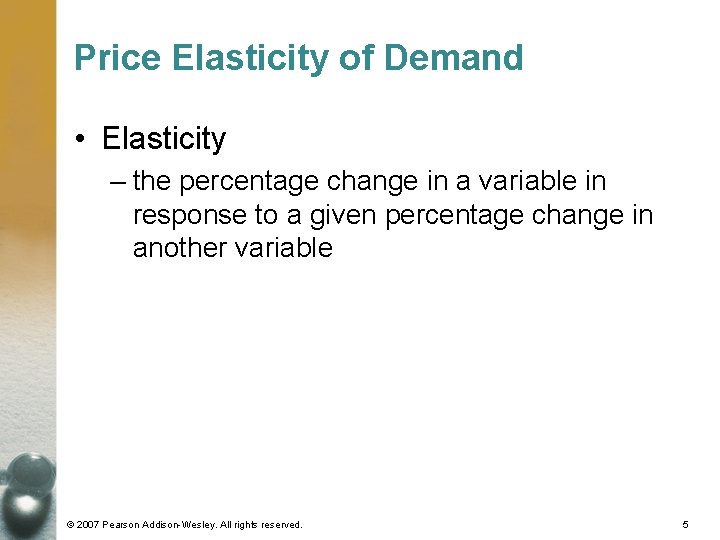 Price Elasticity of Demand

• Elasticity

– the percentage change in a variable in response to a given percentage change in another variable

© 2007 Pearson Addison-Wesley. All rights reserved.

5